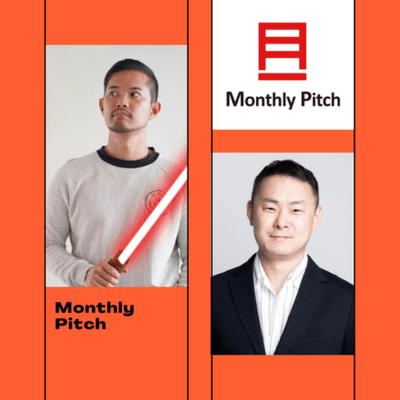 Monthly Pitch

Monthly Pitch